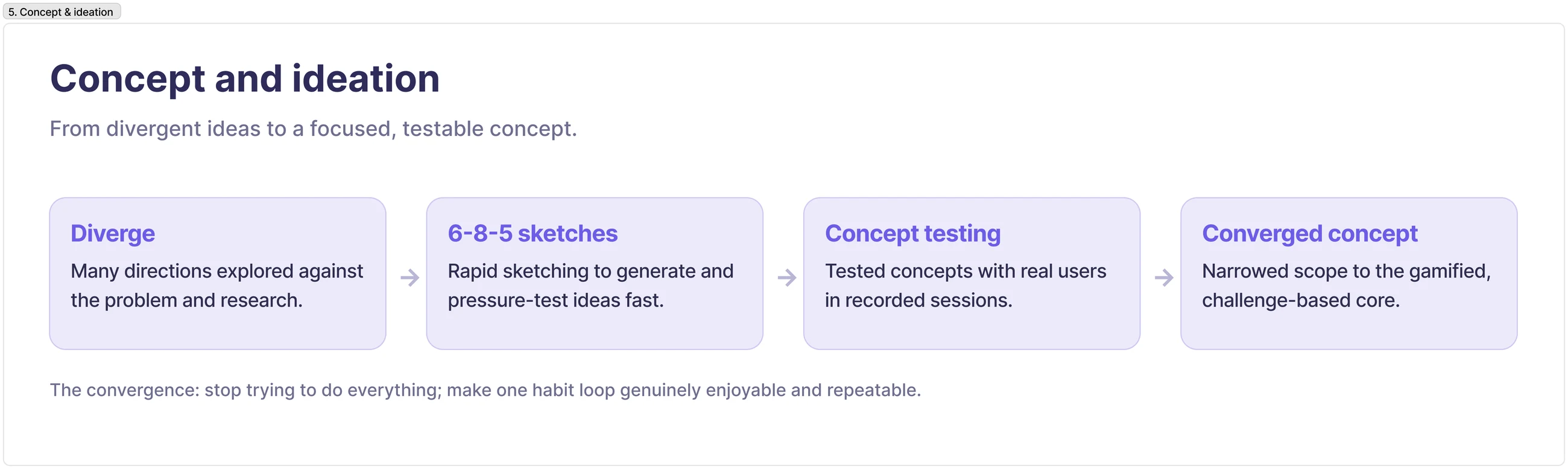 5. Concept & ideation

Concept and ideation

From divergent ideas to a focused, testable concept.

Diverge

Many directions explored against the problem and research.

6-8-5 sketches

Rapid sketching to generate and pressure-test ideas fast.

Concept testing

Tested concepts with real users in recorded sessions.

Converged concept

Narrowed scope to the gamified, challenge-based core.

The convergence: stop trying to do everything; make one habit loop genuinely enjoyable and repeatable.